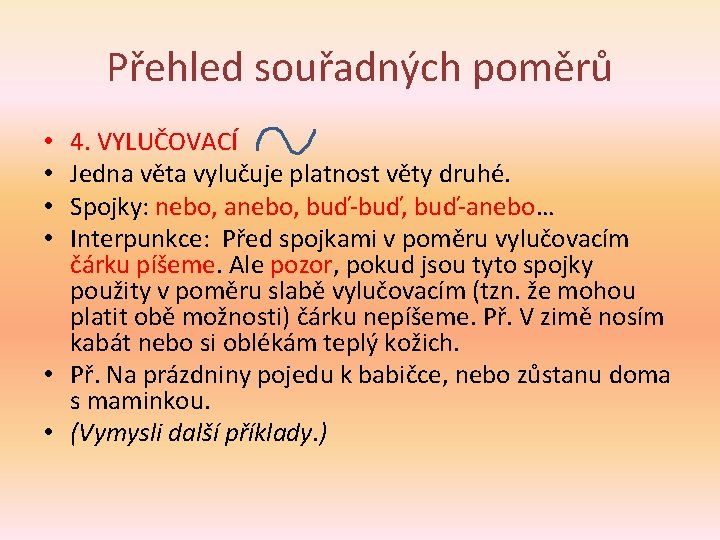 Přehled souřadných poměrů

• 4. VYLUČOVACÍ
• Jedna věta vylučuje platnost věty druhé.
• Spojky: nebo, anebo, buď-buď, buď-anebo…
• Interpunkce: Před spojkami v poměru vylučovacím čárku píšeme. Ale pozor, pokud jsou tyto spojky použity v poměru slabě vylučovacím (tzn. že mohou platit obě možnosti) čárku nepíšeme. Př. V zimě nosím kabát nebo si oblékám teplý kožich.
• Př. Na prázdniny pojedu k babičce, nebo zůstanu doma s maminkou.
• (Vymysli další příklady.)